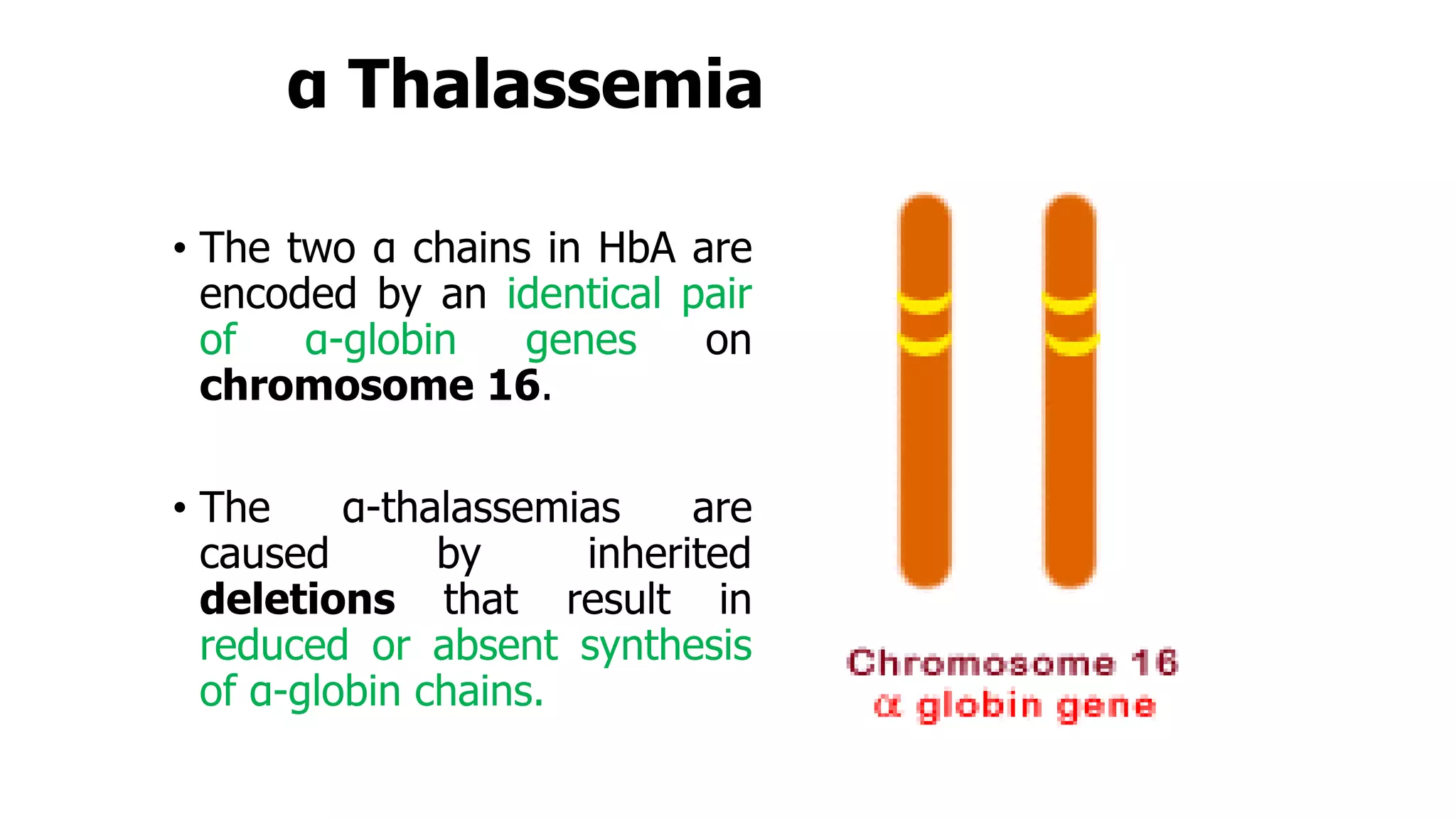 α Thalassemia

• The two α chains in HbA are encoded by an identical pair of α-globin genes on chromosome 16.

• The α-thalassemias are caused by inherited deletions that result in reduced or absent synthesis of α-globin chains.

Chromosome 16
α globin gene